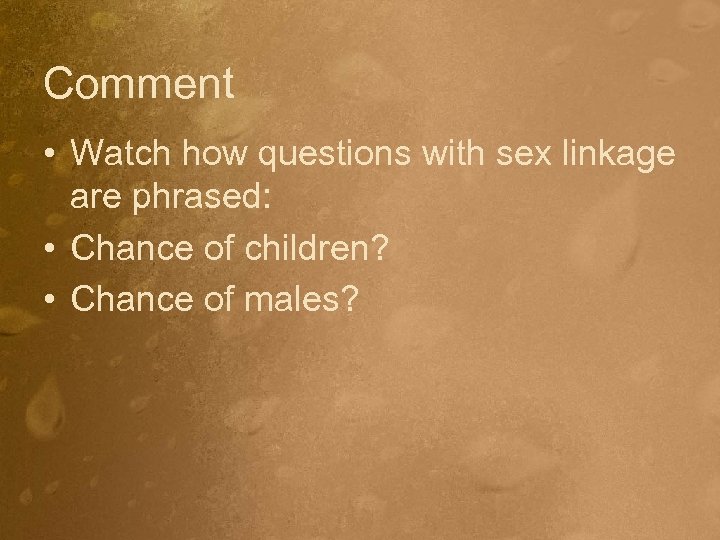 Comment

• Watch how questions with sex linkage are phrased:
• Chance of children?
• Chance of males?